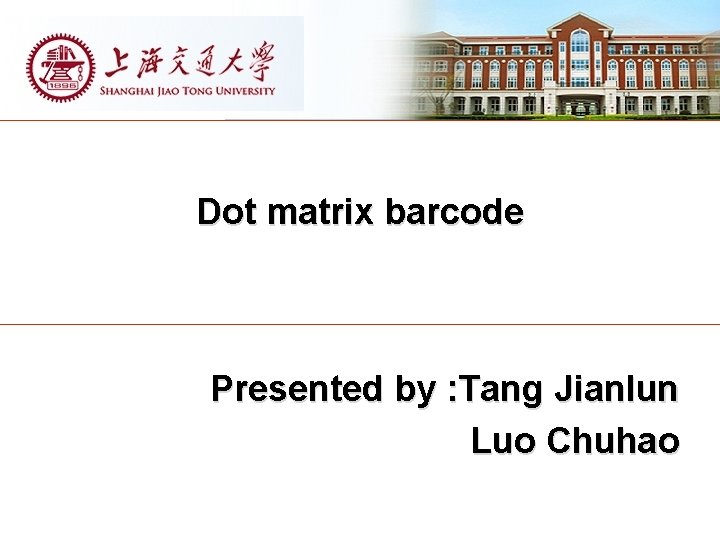 1896

上海交通大學
SHANGHAI JIAO TONG UNIVERSITY

Dot matrix barcode

Presented by :Tang Jianlun
Luo Chuhao